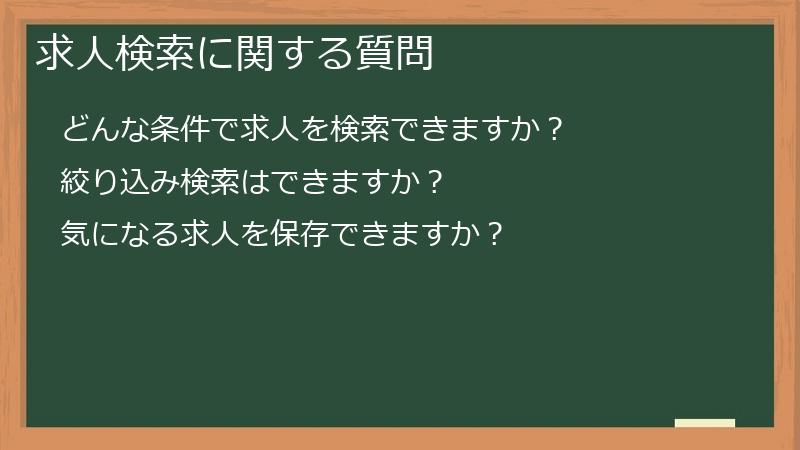 求人検索に関する質問

どんな条件で求人を検索できますか？

絞り込み検索はできますか？

気になる求人を保存できますか？